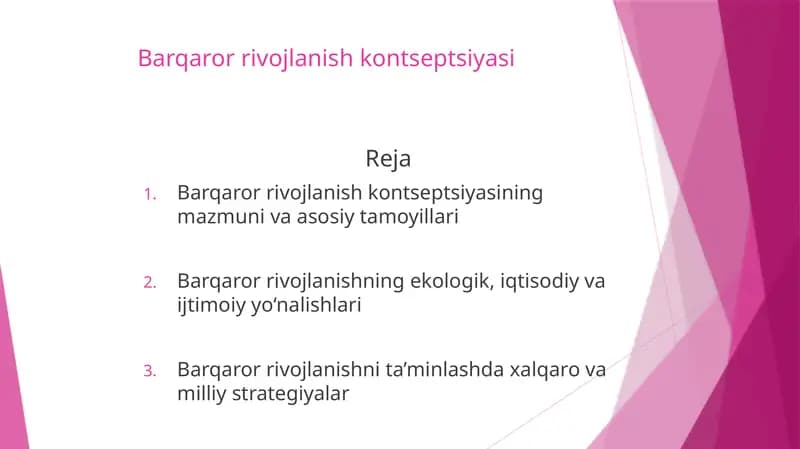 Barqaror rivojlanish kontseptsiyasi

Reja

1. Barqaror rivojlanish kontseptsiyasining mazmuni va asosiy tamoyillari

2. Barqaror rivojlanishning ekologik, iqtisodiy va ijtimoiy yo‘nalishlari

3. Barqaror rivojlanishni ta’minlashda xalqaro va milliy strategiyalar